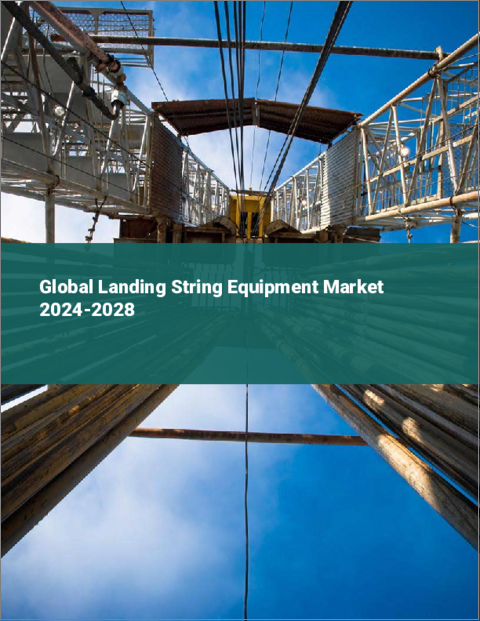 Global Landing String Equipment Market 2024-2028